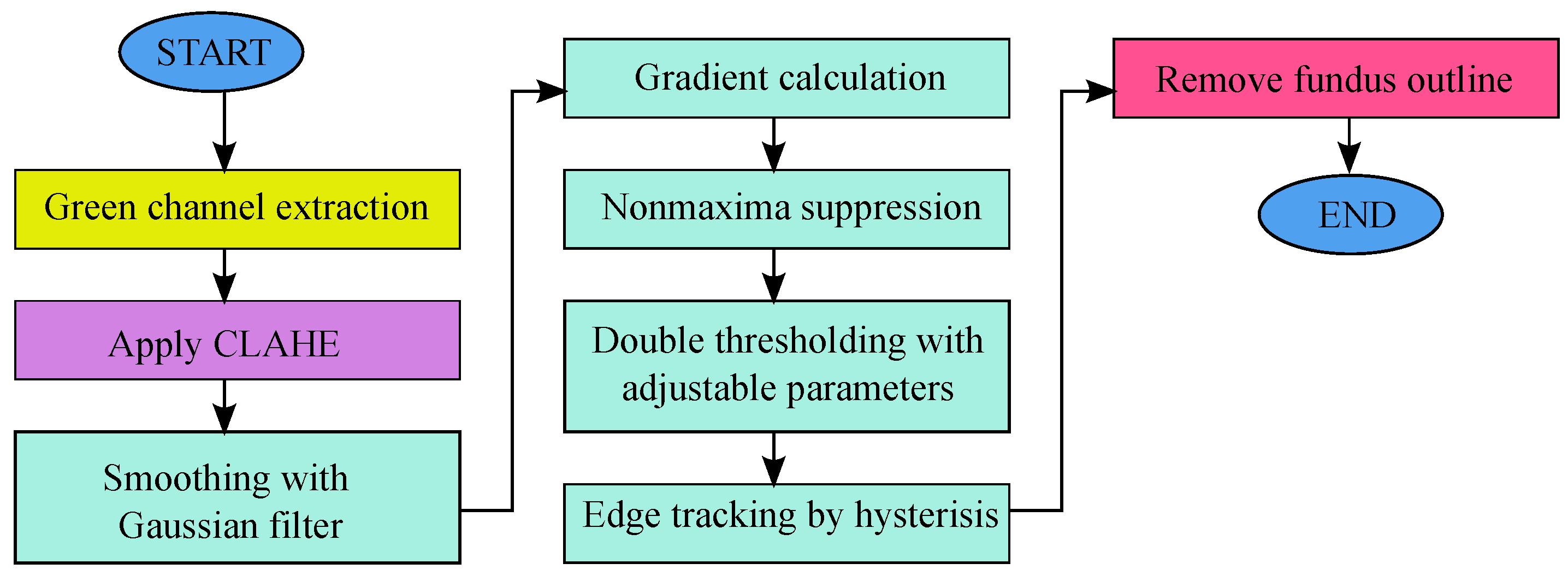 START

Green channel extraction

Apply CLAHE

Smoothing with Gaussian filter

Gradient calculation

Nonmaxima suppression

Double thresholding with adjustable parameters

Edge tracking by hysterisis

Remove fundus outline

END